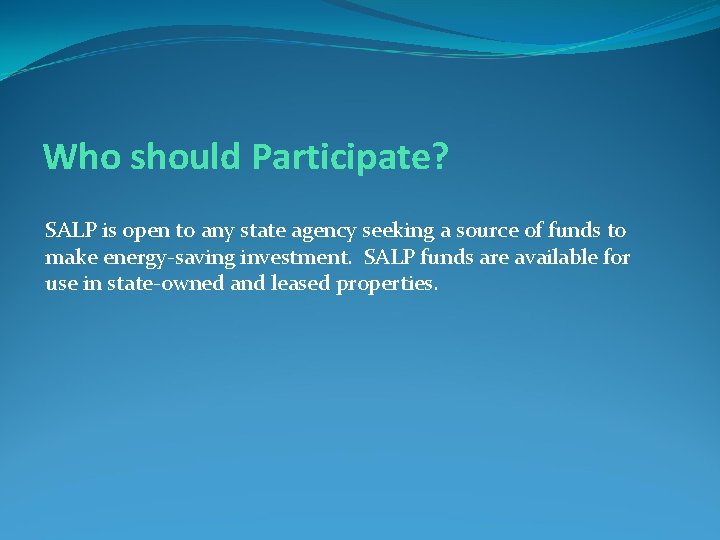 Who should Participate?

SALP is open to any state agency seeking a source of funds to make energy-saving investment.  SALP funds are available for use in state-owned and leased properties.